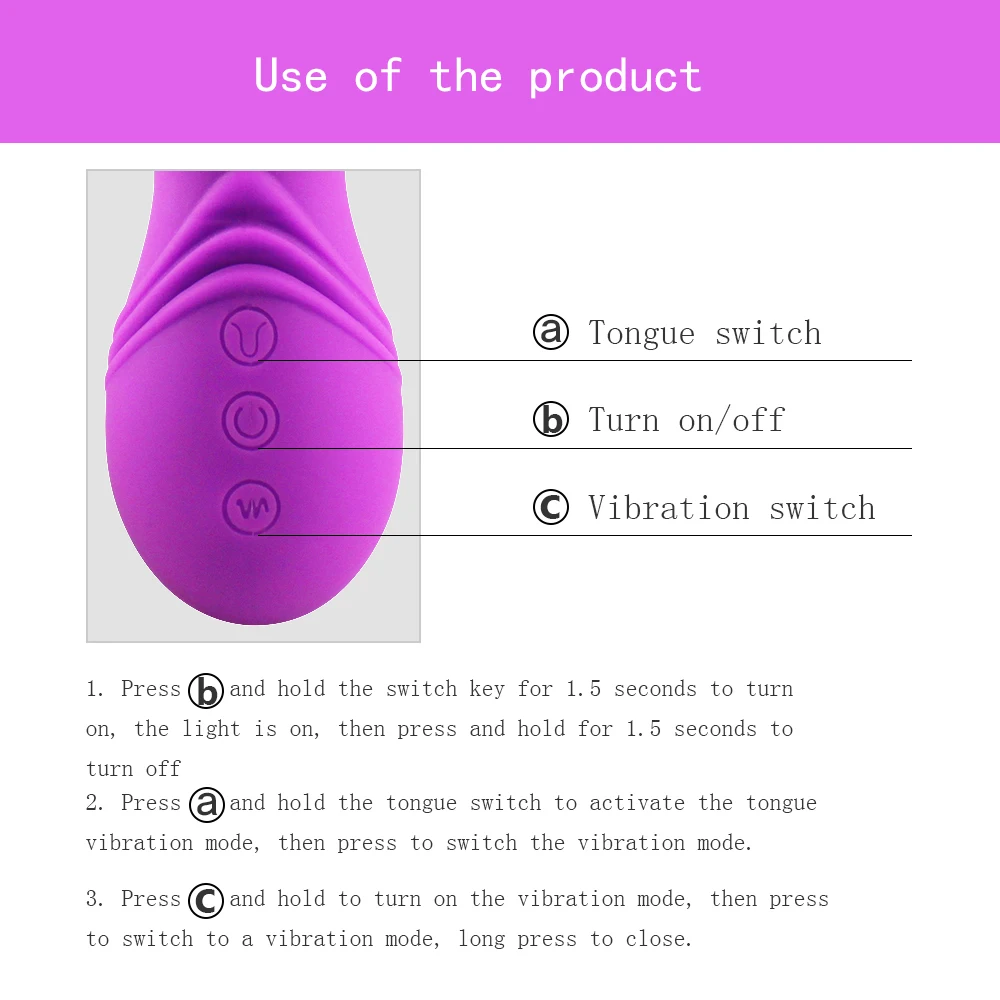 Use of the product

ⓐ Tongue switch

ⓑ Turn on/off

ⓒ Vibration switch

1. Press ⓑ and hold the switch key for 1.5 seconds to turn on, the light is on, then press and hold for 1.5 seconds to turn off

2. Press ⓐ and hold the tongue switch to activate the tongue vibration mode, then press to switch the vibration mode.

3. Press ⓒ and hold to turn on the vibration mode, then press to switch to a vibration mode, long press to close.